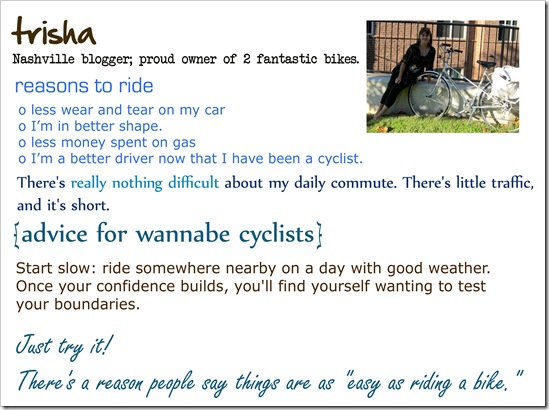 trisha

Nashville blogger; proud owner of 2 fantastic bikes.

reasons to ride

o less wear and tear on my car
o I'm in better shape.
o less money spent on gas
o I'm a better driver now that I have been a cyclist.

There's really nothing difficult about my daily commute. There's little traffic, and it's short.

{advice for wannabe cyclists}

Start slow: ride somewhere nearby on a day with good weather. Once your confidence builds, you'll find yourself wanting to test your boundaries.

Just try it!

There's a reason people say things are as "easy as riding a bike."